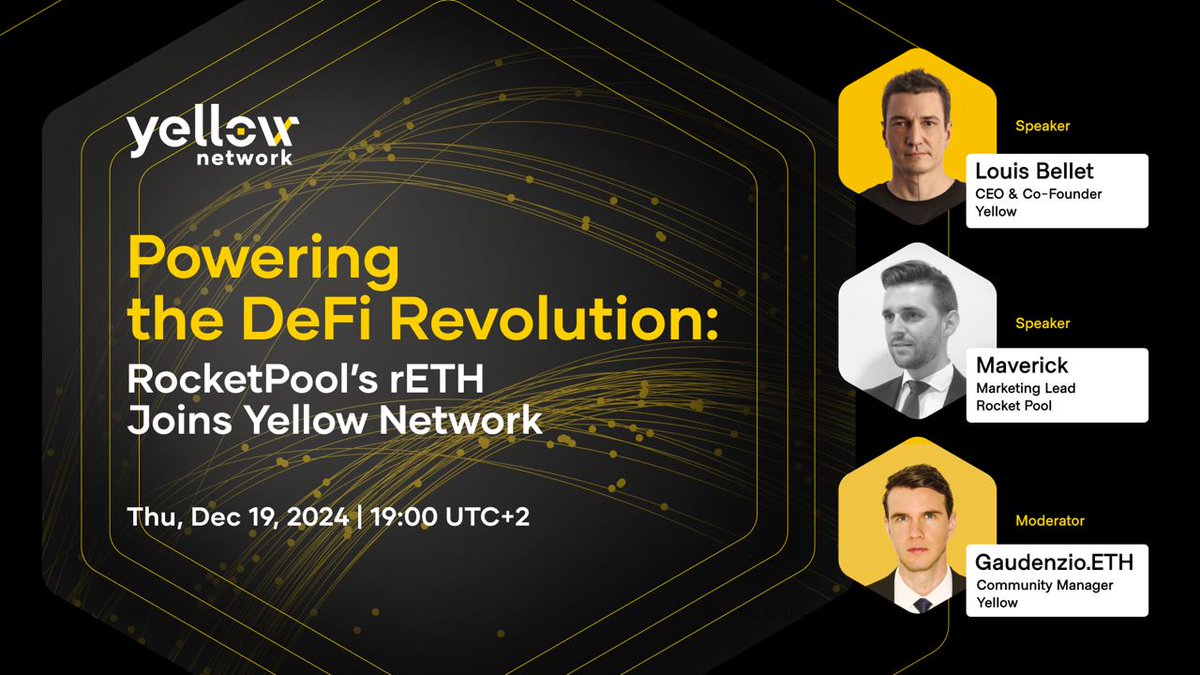 yellow network

Powering the DeFi Revolution:

RocketPool's rETH Joins Yellow Network

Thu, Dec 19, 2024 | 19:00 UTC+2

Speaker
Louis Bellet
CEO & Co-Founder
Yellow

Speaker
Maverick
Marketing Lead
Rocket Pool

Moderator
Gaudenzio.ETH
Community Manager
Yellow